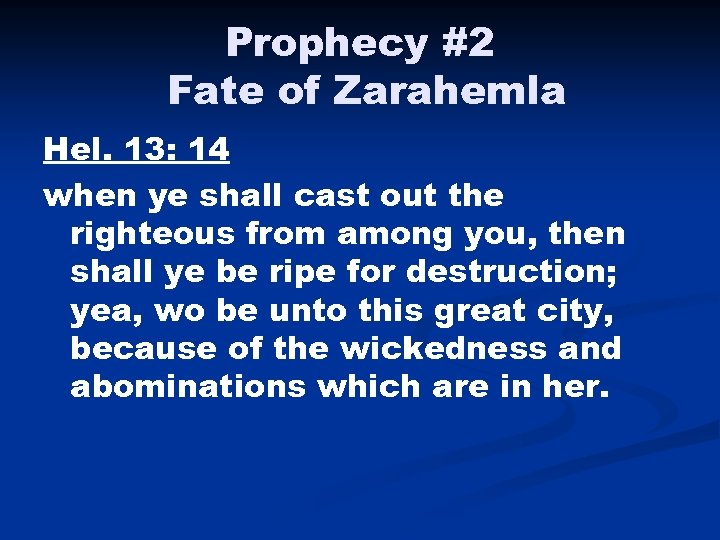 Prophecy #2
Fate of Zarahemla

Hel. 13: 14

when ye shall cast out the righteous from among you, then shall ye be ripe for destruction; yea, wo be unto this great city, because of the wickedness and abominations which are in her.